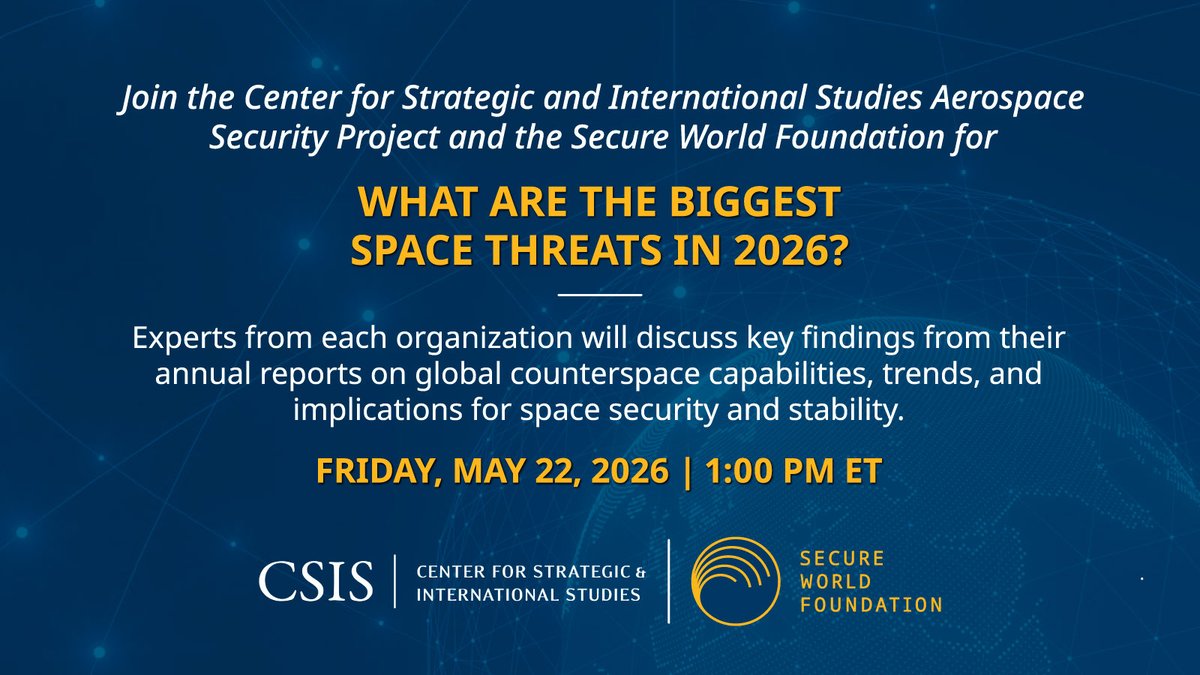 Join the Center for Strategic and International Studies Aerospace Security Project and the Secure World Foundation for

WHAT ARE THE BIGGEST SPACE THREATS IN 2026?

Experts from each organization will discuss key findings from their annual reports on global counterspace capabilities, trends, and implications for space security and stability.

FRIDAY, MAY 22, 2026 | 1:00 PM ET

CSIS | CENTER FOR STRATEGIC & INTERNATIONAL STUDIES

SECURE WORLD FOUNDATION